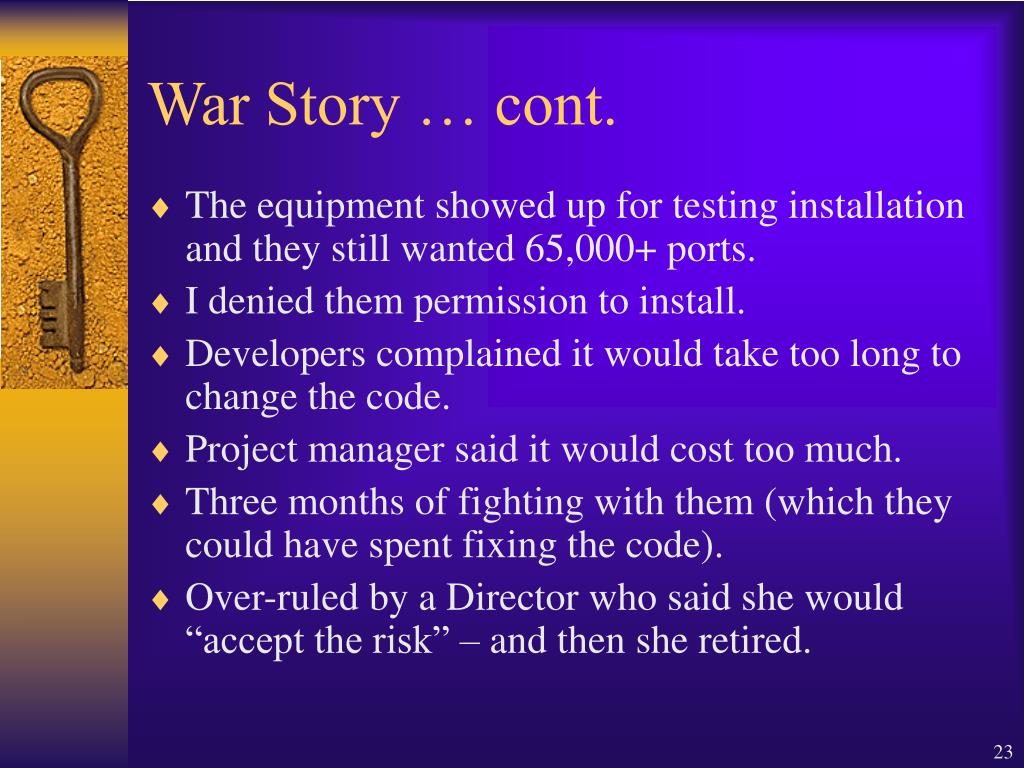 War Story … cont.

♦ The equipment showed up for testing installation and they still wanted 65,000+ ports.
♦ I denied them permission to install.
♦ Developers complained it would take too long to change the code.
♦ Project manager said it would cost too much.
♦ Three months of fighting with them (which they could have spent fixing the code).
♦ Over-ruled by a Director who said she would “accept the risk” – and then she retired.

23